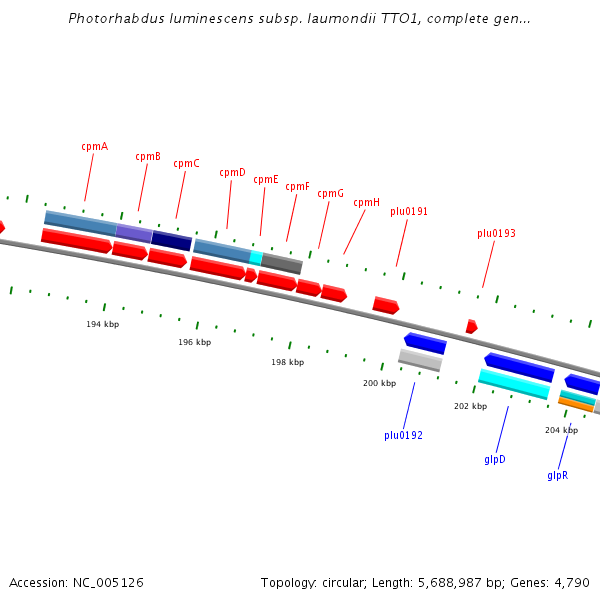 Photorhabdus luminescens subsp. laumondii TTO1, complete gen...

cpmA
cpmB
cpmC
cpmD
cpmE
cpmF
cpmG
cpmH
plu0191
plu0193

194 kbp
196 kbp
198 kbp
200 kbp
202 kbp
204 kbp

plu0192
glpD
glpR

Accession: NC_005126

Topology: circular; Length: 5,688,987 bp; Genes: 4,790